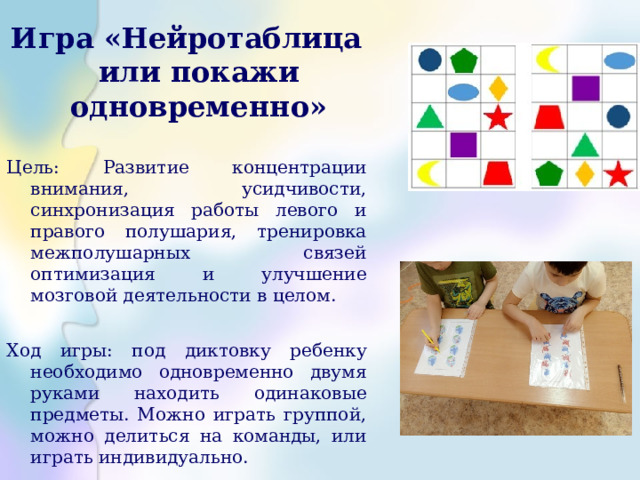 Игра «Нейротаблица или покажи одновременно»

Цель: Развитие концентрации внимания, усидчивости, синхронизация работы левого и правого полушария, тренировка межполушарных связей оптимизация и улучшение мозговой деятельности в целом.

Ход игры: под диктовку ребенку необходимо одновременно двумя руками находить одинаковые предметы. Можно играть группой, можно делиться на команды, или играть индивидуально.